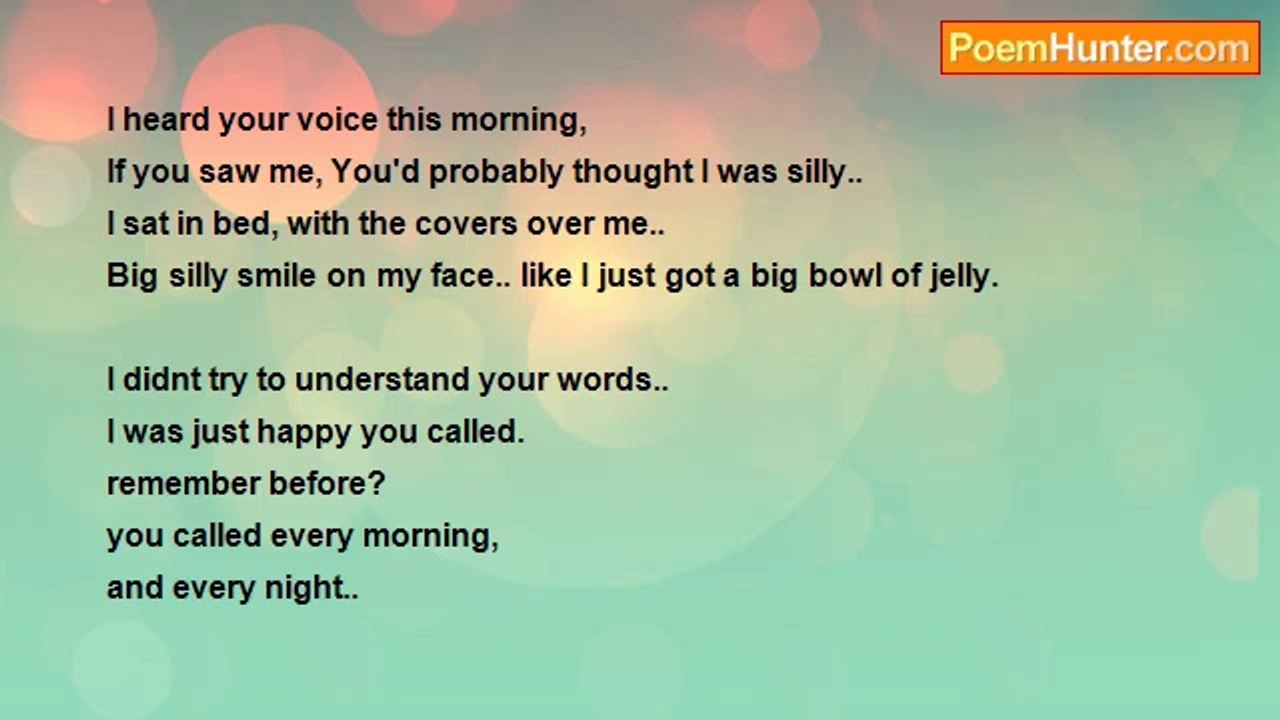 PoemHunter.com

I heard your voice this morning,
If you saw me, You'd probably thought I was silly..
I sat in bed, with the covers over me..
Big silly smile on my face.. like I just got a big bowl of jelly.

I didnt try to understand your words..
I was just happy you called.
remember before?
you called every morning,
and every night..